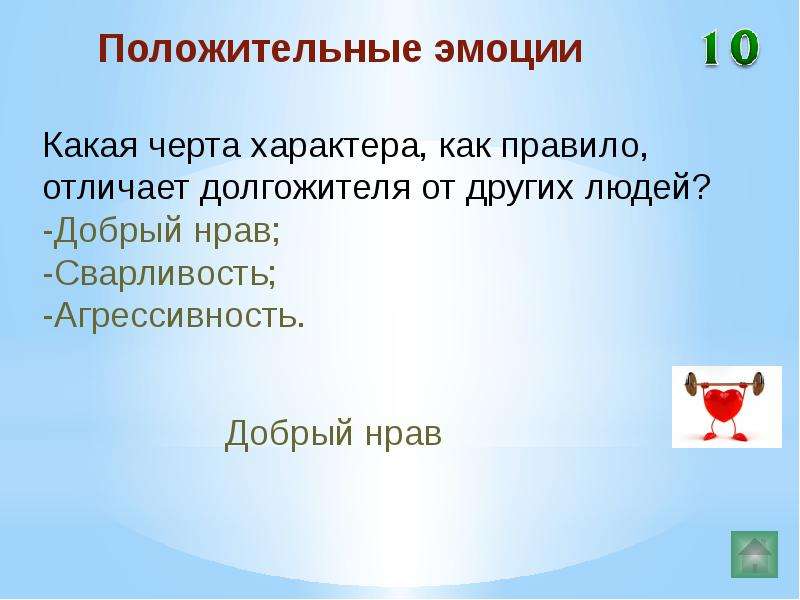 Положительные эмоции

10

Какая черта характера, как правило, отличает долгожителя от других людей?
-Добрый нрав;
-Сварливость;
-Агрессивность.

Добрый нрав